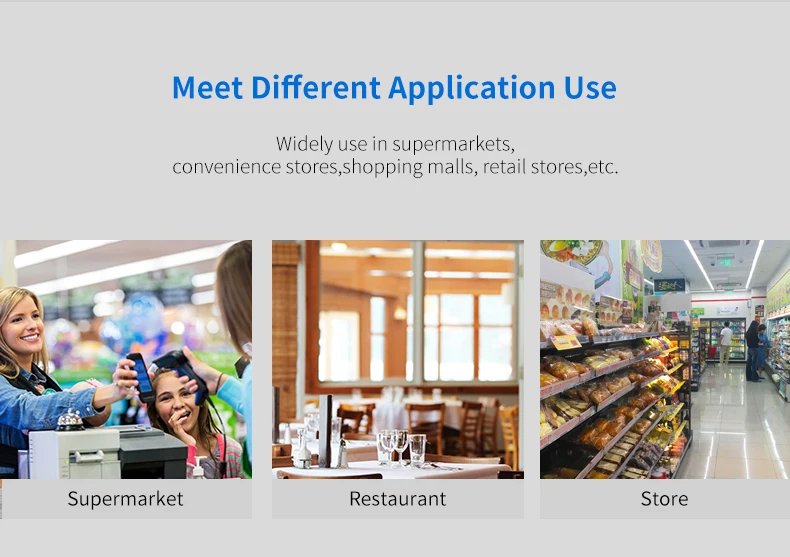 Meet Different Application Use

Widely use in supermarkets,
convenience stores,shopping malls, retail stores,etc.

Supermarket

Restaurant

Store